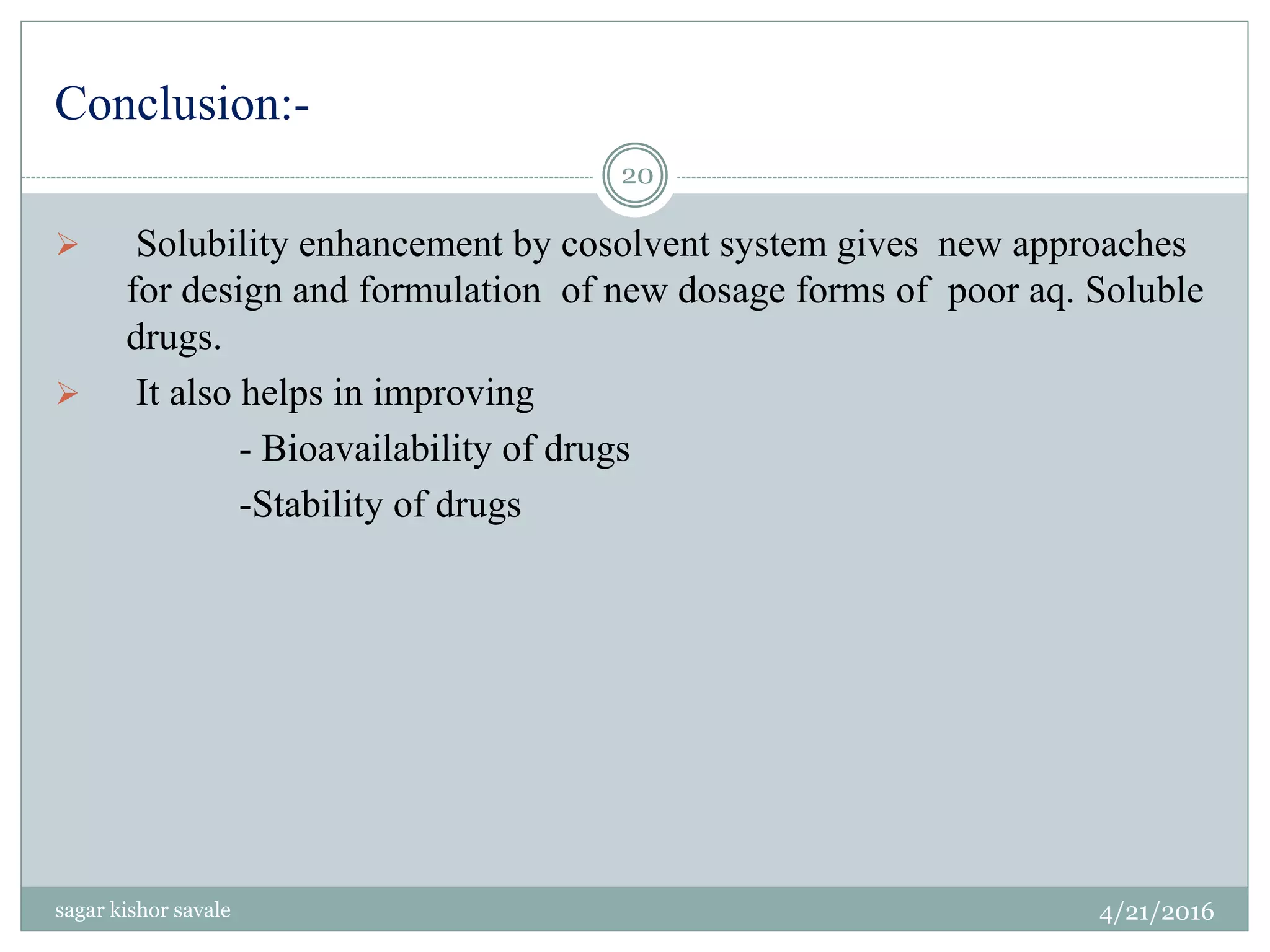 Conclusion:-

20

➢ Solubility enhancement by cosolvent system gives new approaches for design and formulation of new dosage forms of poor aq. Soluble drugs.

➢ It also helps in improving

- Bioavailability of drugs

-Stability of drugs

sagar kishor savale

4/21/2016